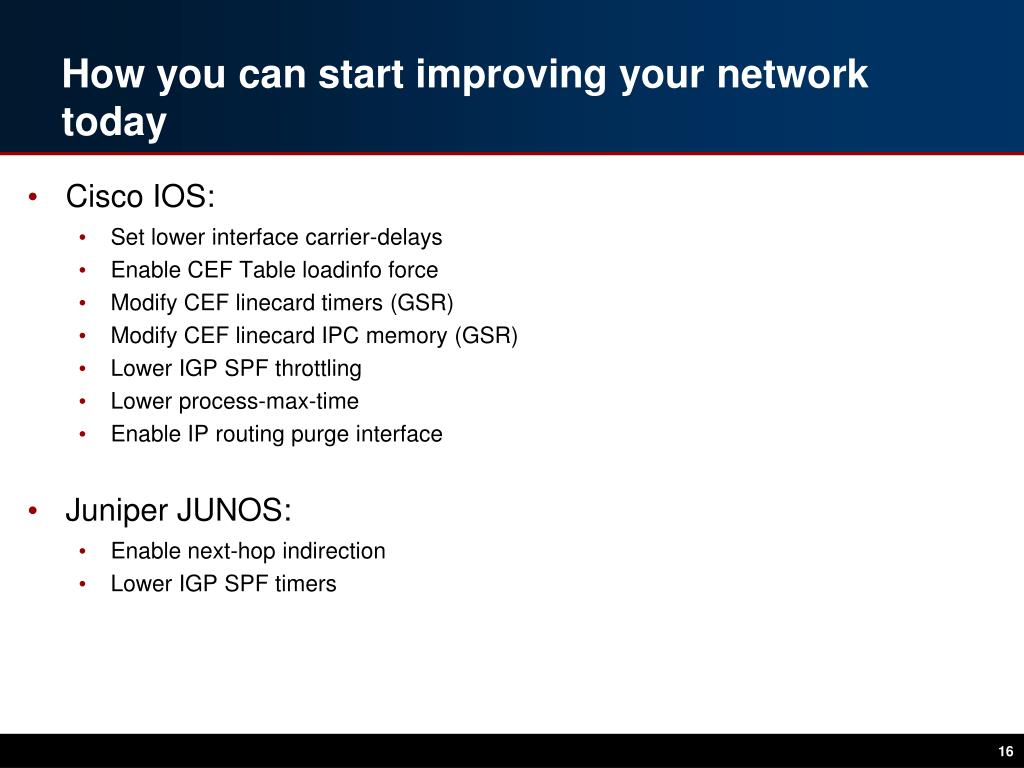 How you can start improving your network today

• Cisco IOS:
  • Set lower interface carrier-delays
  • Enable CEF Table loadinfo force
  • Modify CEF linecard timers (GSR)
  • Modify CEF linecard IPC memory (GSR)
  • Lower IGP SPF throttling
  • Lower process-max-time
  • Enable IP routing purge interface

• Juniper JUNOS:
  • Enable next-hop indirection
  • Lower IGP SPF timers

16